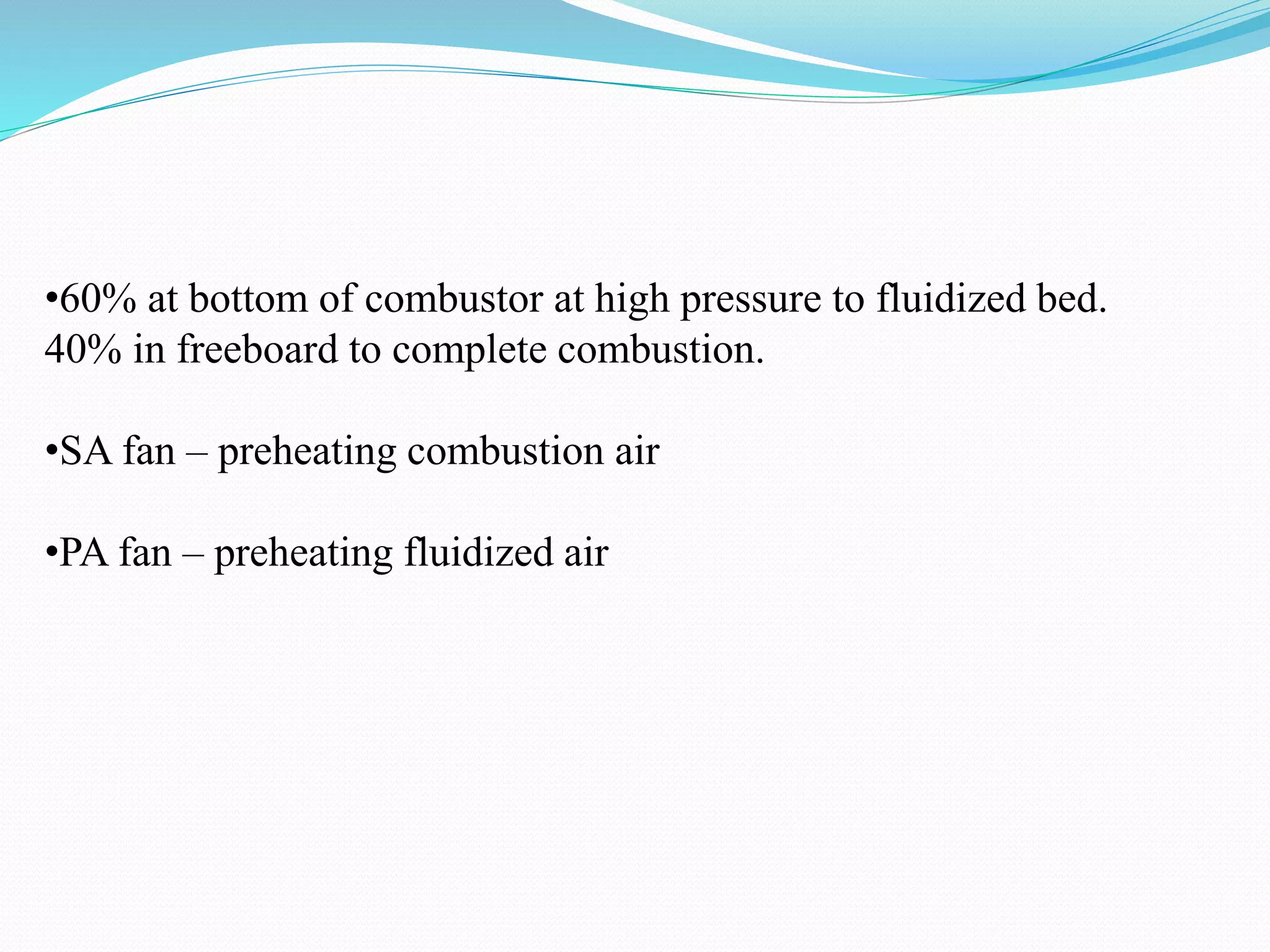 •60% at bottom of combustor at high pressure to fluidized bed. 40% in freeboard to complete combustion.

•SA fan – preheating combustion air

•PA fan – preheating fluidized air